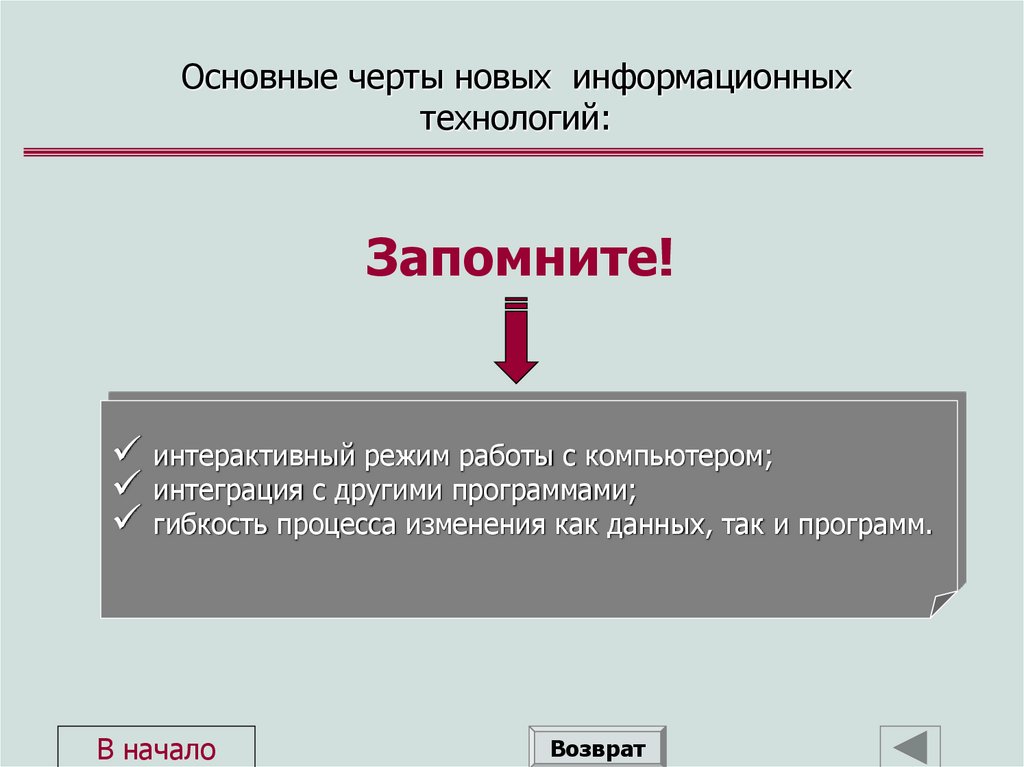 Основные черты новых информационных технологий:

Запомните!

✓ интерактивный режим работы с компьютером;
✓ интеграция с другими программами;
✓ гибкость процесса изменения как данных, так и программ.

В начало

Возврат